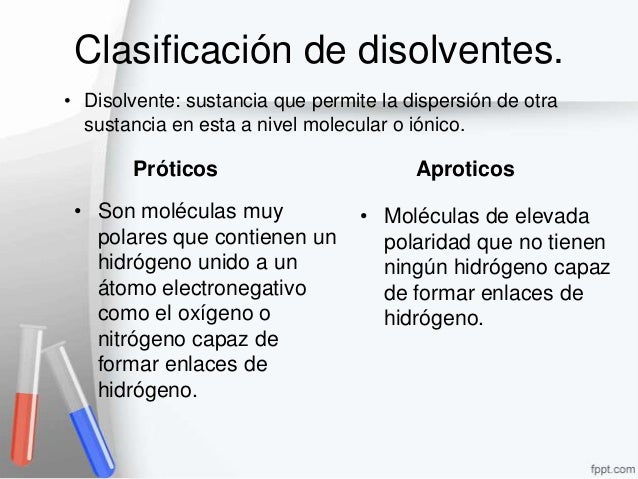 Clasificación de disolventes.

• Disolvente: sustancia que permite la dispersión de otra sustancia en esta a nivel molecular o iónico.

Próticos

• Son moléculas muy polares que contienen un hidrógeno unido a un átomo electronegativo como el oxígeno o nitrógeno capaz de formar enlaces de hidrógeno.

Aproticos

• Moléculas de elevada polaridad que no tienen ningún hidrógeno capaz de formar enlaces de hidrógeno.

fppt.com